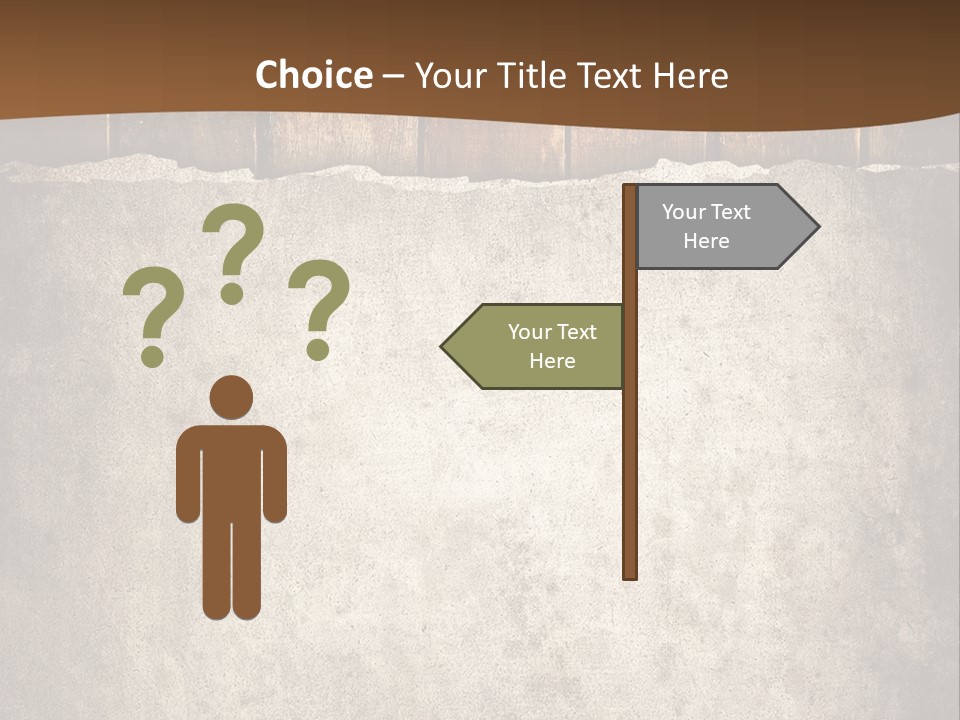 Choice – Your Title Text Here

? ? ?

Your Text Here

Your Text Here